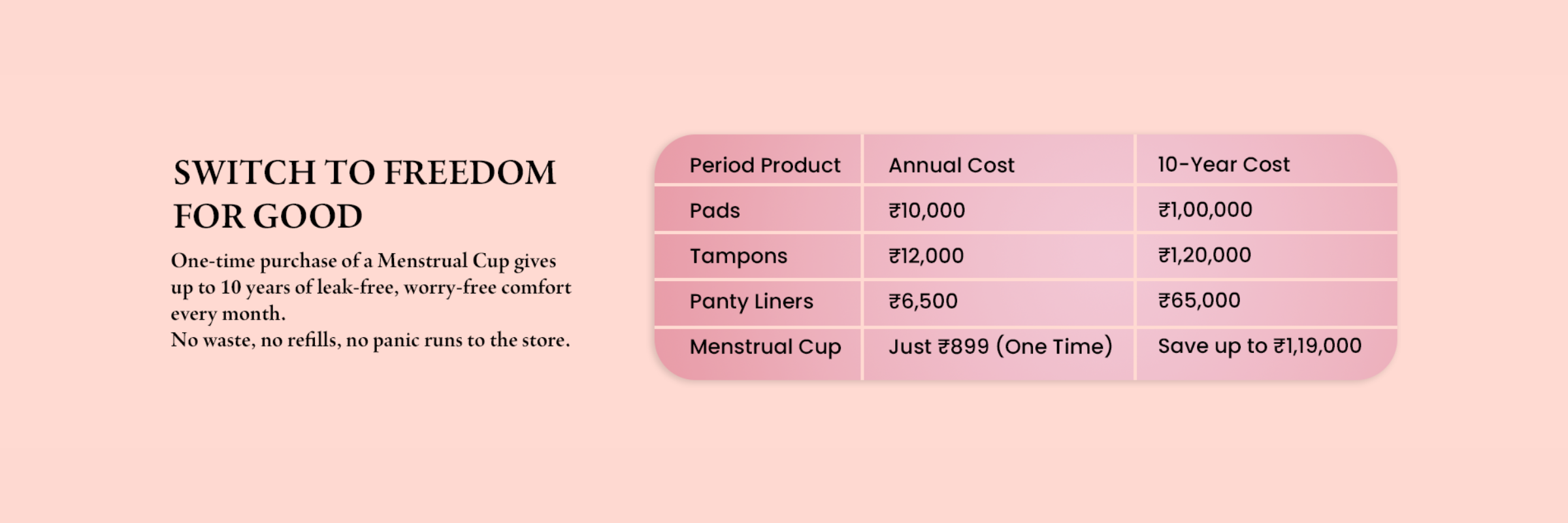 SWITCH TO FREEDOM FOR GOOD

One-time purchase of a Menstrual Cup gives up to 10 years of leak-free, worry-free comfort every month.
No waste, no refills, no panic runs to the store.

| Period Product | Annual Cost | 10-Year Cost |
|---|---|---|
| Pads | ₹10,000 | ₹1,00,000 |
| Tampons | ₹12,000 | ₹1,20,000 |
| Panty Liners | ₹6,500 | ₹65,000 |
| Menstrual Cup | Just ₹899 (One Time) | Save up to ₹1,19,000 |